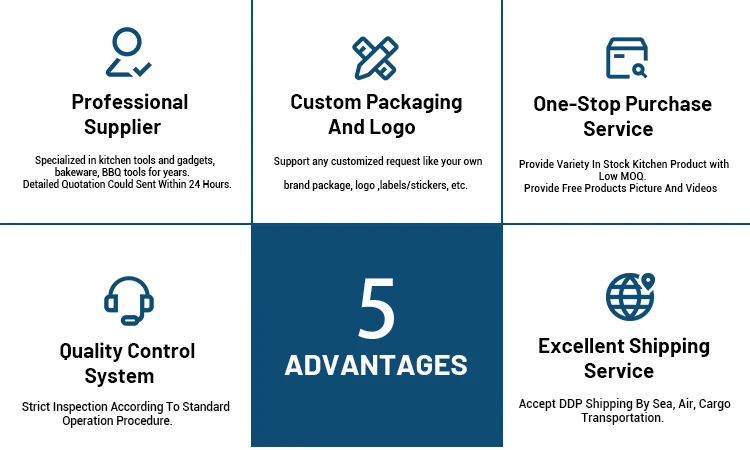 Professional Supplier

Specialized in kitchen tools and gadgets, bakeware, BBQ tools for years.
Detailed Quotation Could Sent Within 24 Hours.

Custom Packaging And Logo

Support any customized request like your own brand package, logo ,labels/stickers, etc.

One-Stop Purchase Service

Provide Variety In Stock Kitchen Product with Low MOQ.
Provide Free Products Picture And Videos

Quality Control System

Strict Inspection According To Standard Operation Procedure.

5 ADVANTAGES

Excellent Shipping Service

Accept DDP Shipping By Sea, Air, Cargo Transportation.